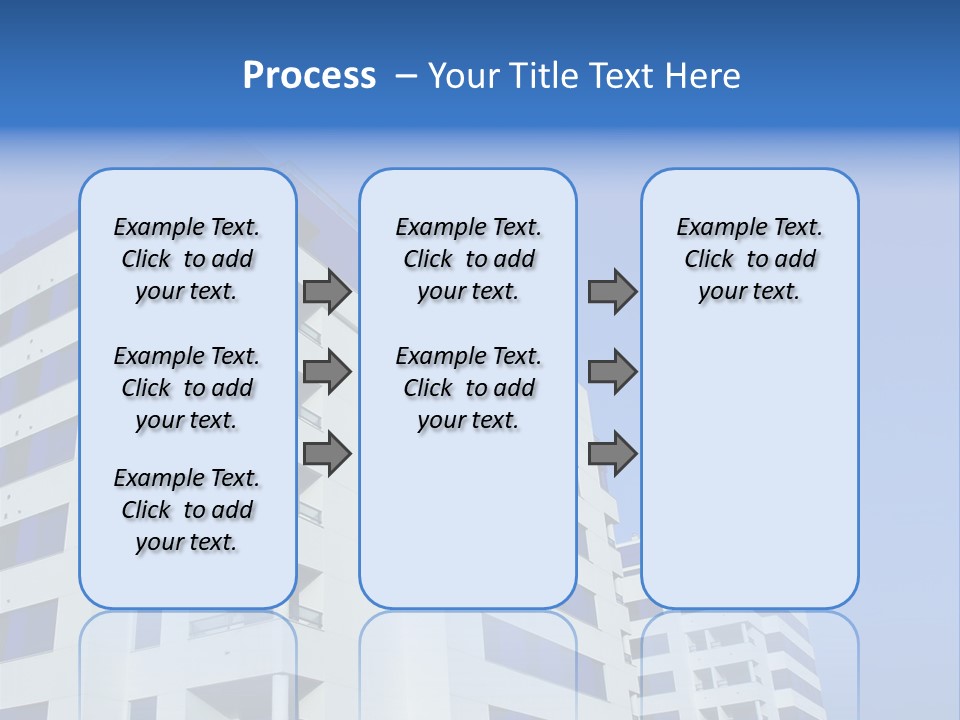 Process – Your Title Text Here

Example Text. Click to add your text.

Example Text. Click to add your text.

Example Text. Click to add your text.

Example Text. Click to add your text.

Example Text. Click to add your text.

Example Text. Click to add your text.